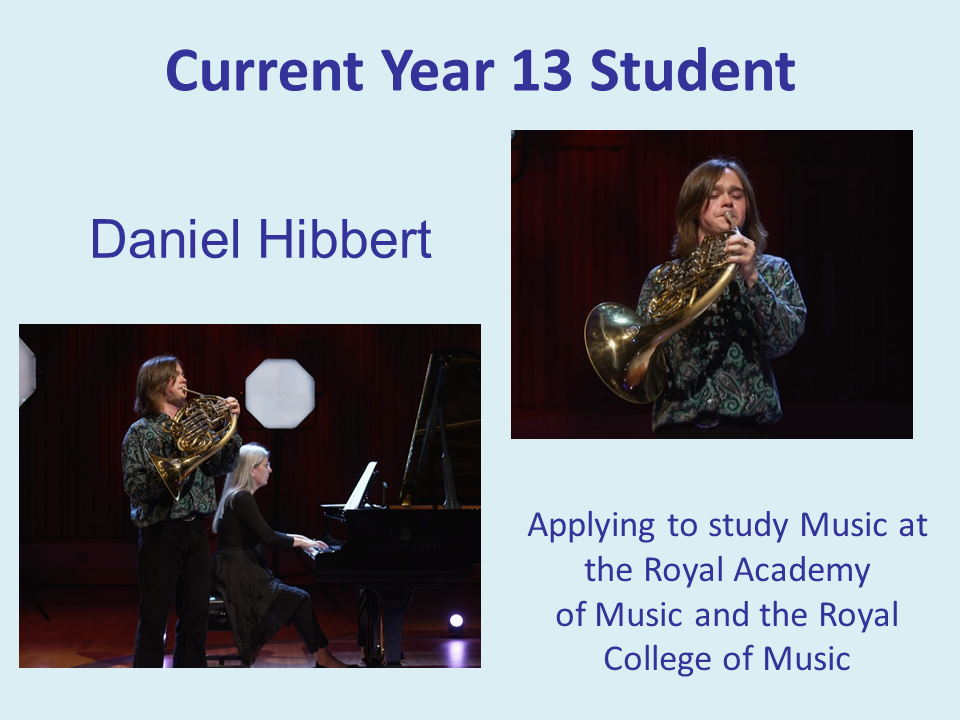 Current Year 13 Student

Daniel Hibbert

Applying to study Music at the Royal Academy of Music and the Royal College of Music